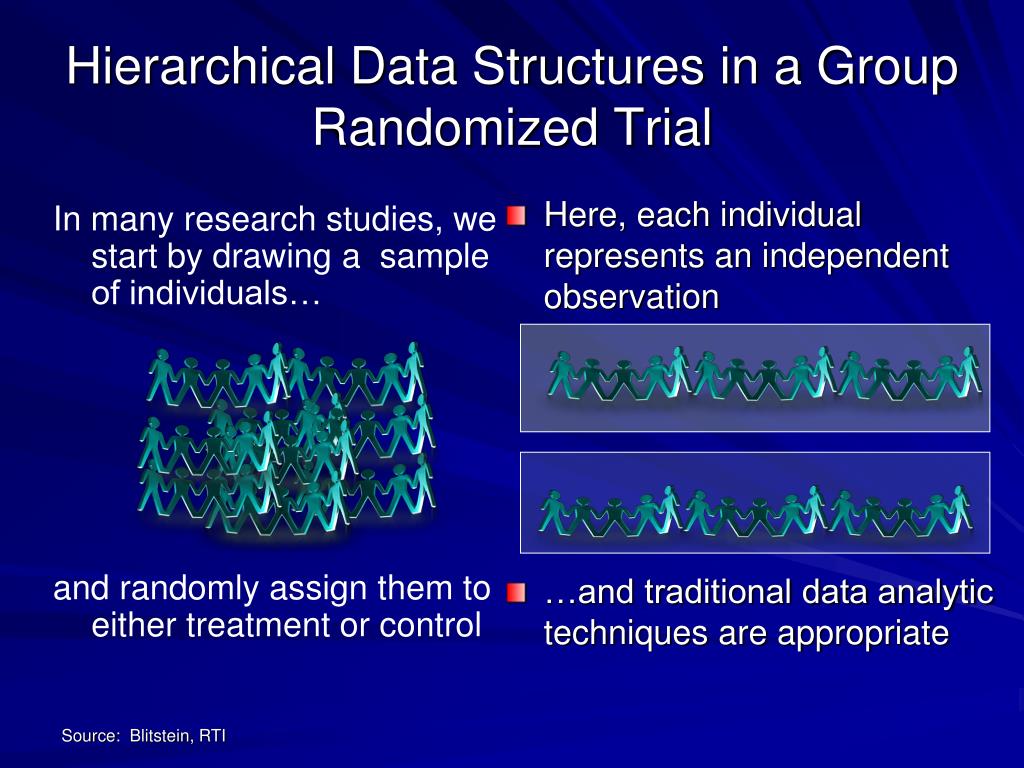 Hierarchical Data Structures in a Group Randomized Trial

In many research studies, we start by drawing a sample of individuals…

and randomly assign them to either treatment or control

Here, each individual represents an independent observation

…and traditional data analytic techniques are appropriate

Source: Blitstein, RTI